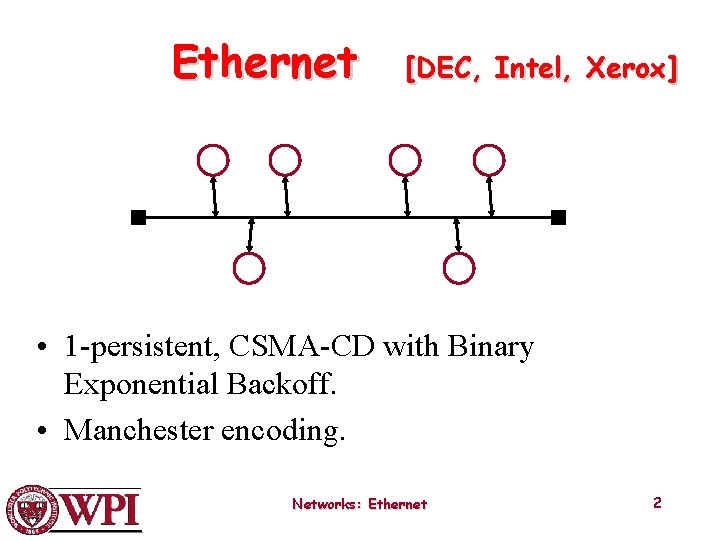 Ethernet [DEC, Intel, Xerox]

• 1-persistent, CSMA-CD with Binary Exponential Backoff.
• Manchester encoding.

WPI

Networks: Ethernet

2